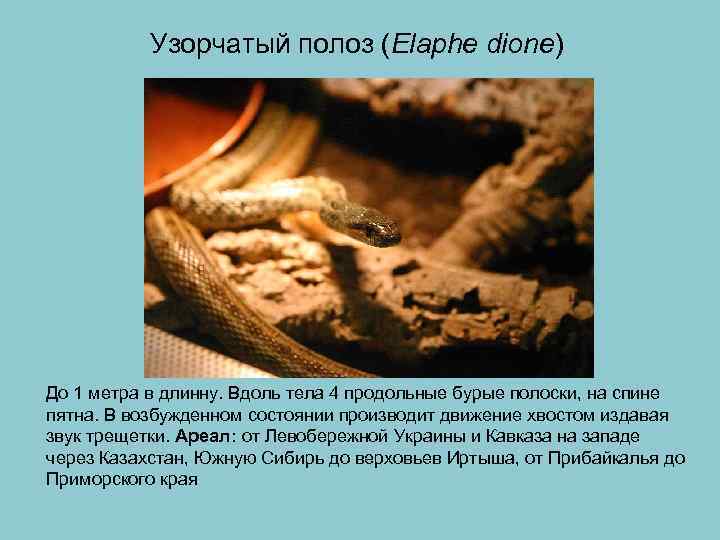 Узорчатый полоз (Elaphe dione)

До 1 метра в длинну. Вдоль тела 4 продольные бурые полоски, на спине пятна. В возбужденном состоянии производит движение хвостом издавая звук трещетки. Ареал: от Левобережной Украины и Кавказа на западе через Казахстан, Южную Сибирь до верховьев Иртыша, от Прибайкалья до Приморского края